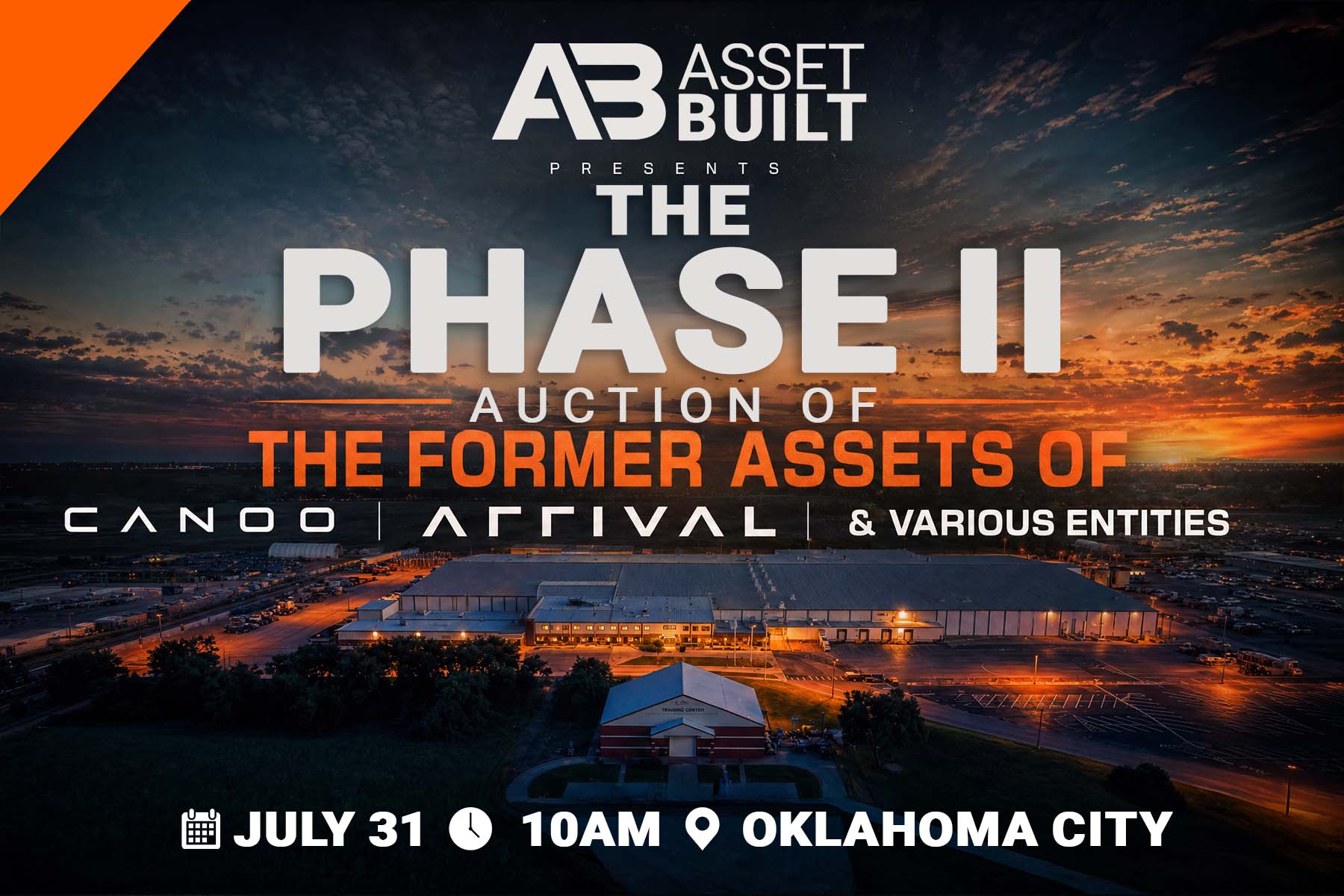 AB ASSET BUILT

PRESENTS

THE
PHASE II
AUCTION OF
THE FORMER ASSETS OF

CANOO | ARRIVAL | & VARIOUS ENTITIES

TRAINING CENTER

JULY 31 10AM OKLAHOMA CITY